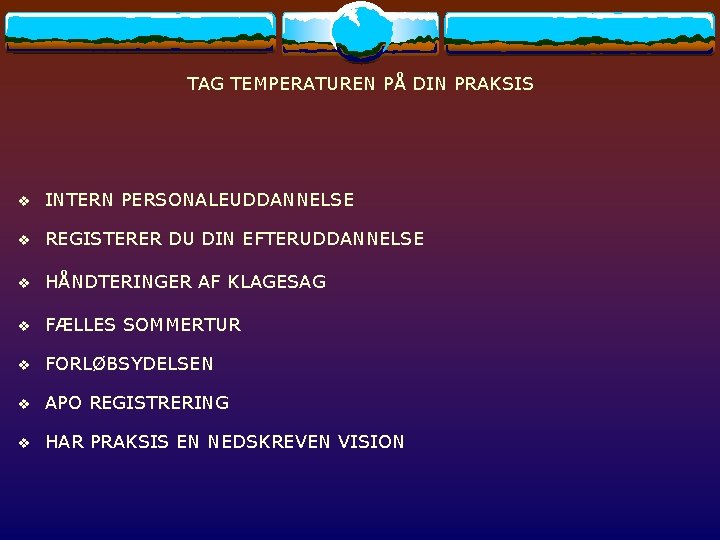 TAG TEMPERATUREN PÅ DIN PRAKSIS

❖ INTERN PERSONALEUDDANNELSE
❖ REGISTERER DU DIN EFTERUDDANNELSE
❖ HÅNDTERINGER AF KLAGESAG
❖ FÆLLES SOMMERTUR
❖ FORLØBSYDELSEN
❖ APO REGISTRERING
❖ HAR PRAKSIS EN NEDSKREVEN VISION